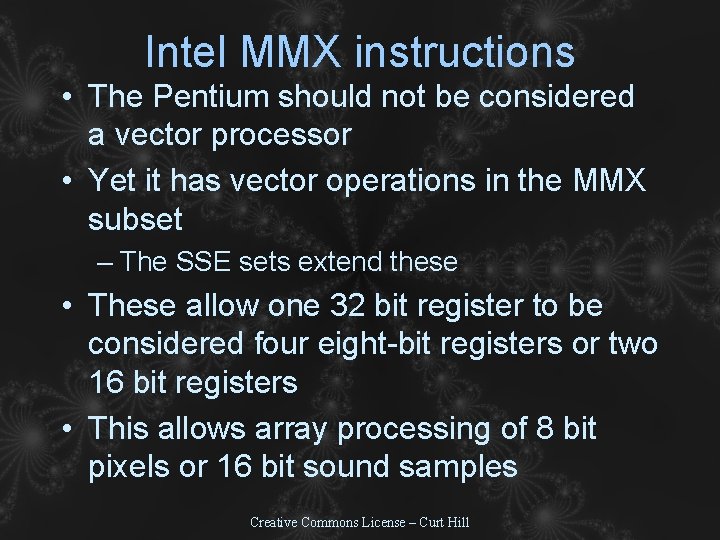 Intel MMX instructions

• The Pentium should not be considered a vector processor

• Yet it has vector operations in the MMX subset

– The SSE sets extend these

• These allow one 32 bit register to be considered four eight-bit registers or two 16 bit registers

• This allows array processing of 8 bit pixels or 16 bit sound samples

Creative Commons License – Curt Hill